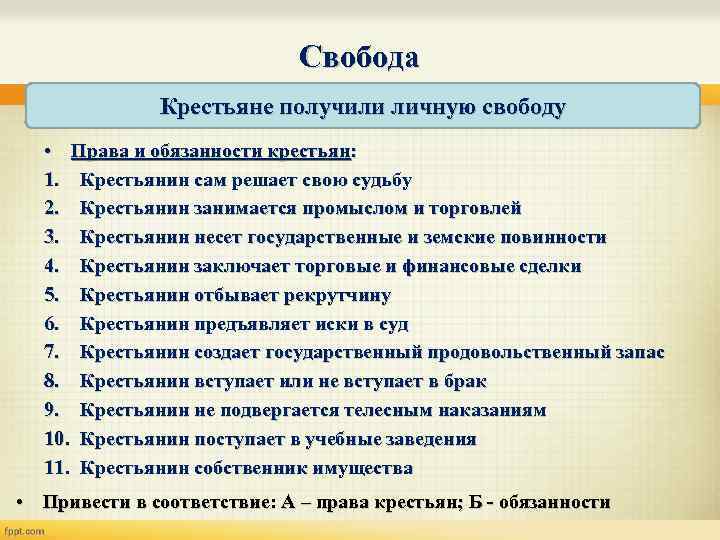 Свобода

Крестьяне получили личную свободу

• Права и обязанности крестьян:
1. Крестьянин сам решает свою судьбу
2. Крестьянин занимается промыслом и торговлей
3. Крестьянин несет государственные и земские повинности
4. Крестьянин заключает торговые и финансовые сделки
5. Крестьянин отбывает рекрутчину
6. Крестьянин предъявляет иски в суд
7. Крестьянин создает государственный продовольственный запас
8. Крестьянин вступает или не вступает в брак
9. Крестьянин не подвергается телесным наказаниям
10. Крестьянин поступает в учебные заведения
11. Крестьянин собственник имущества

• Привести в соответствие: А – права крестьян; Б - обязанности

fppt.com